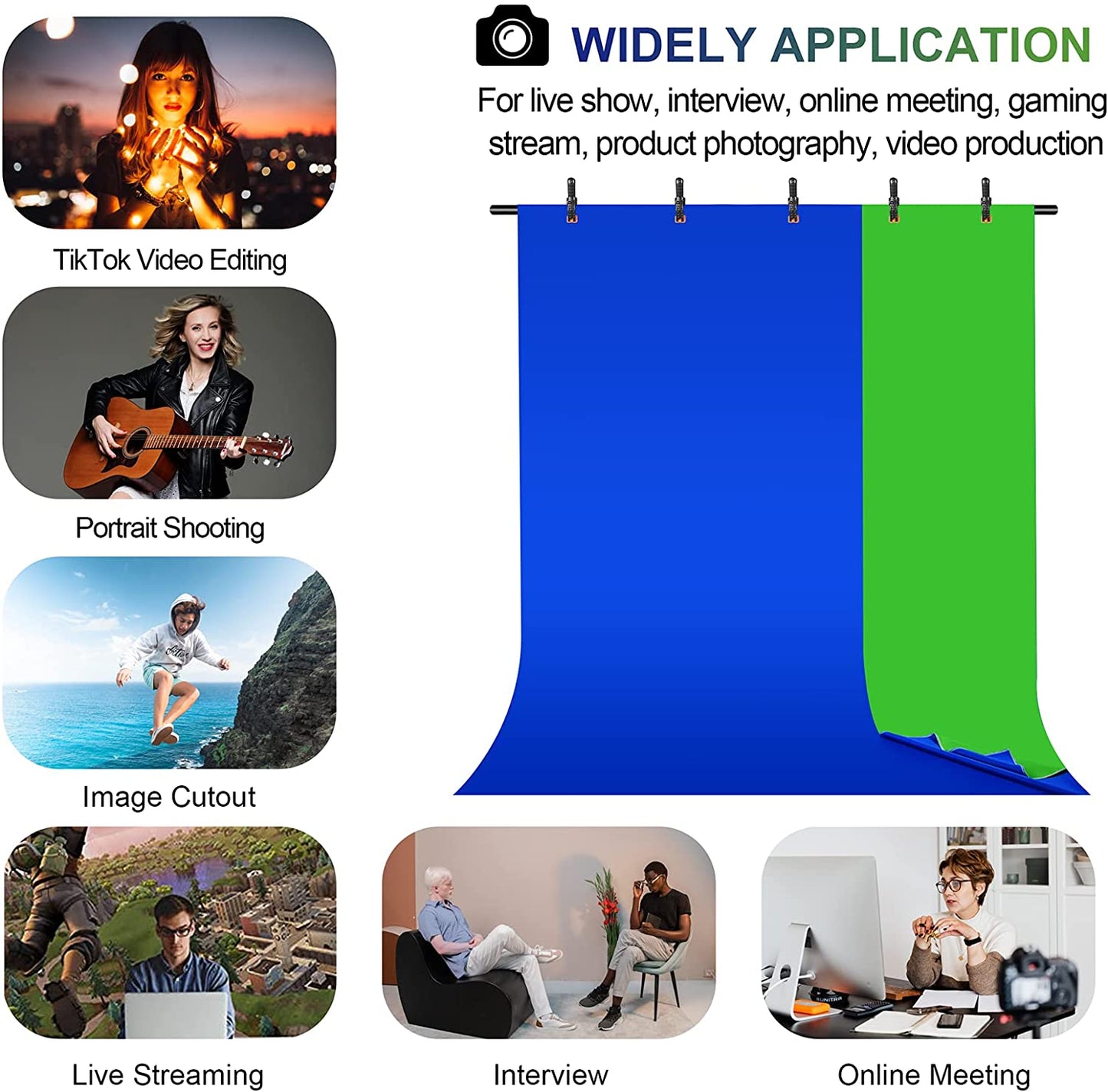 WIDELY APPLICATION

For live show, interview, online meeting, gaming stream, product photography, video production

TikTok Video Editing

Portrait Shooting

Image Cutout

Live Streaming

Interview

Online Meeting